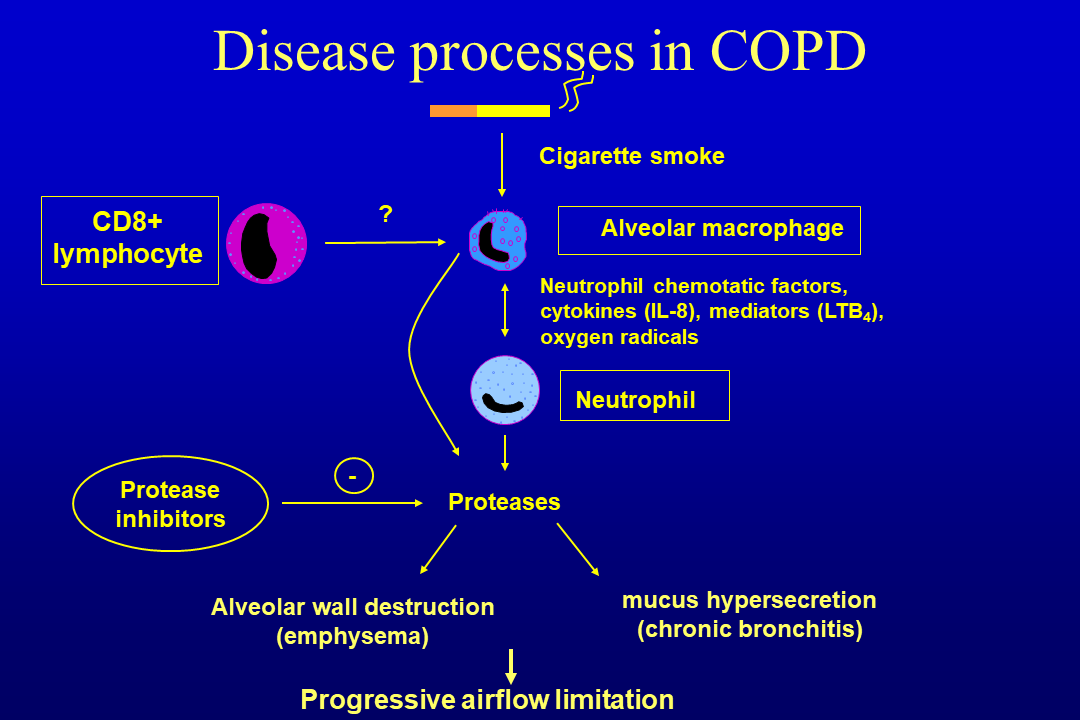 Disease processes in COPD

Cigarette smoke

CD8+ lymphocyte

?

Alveolar macrophage

Neutrophil chemotatic factors, cytokines (IL-8), mediators ($LTB_4$), oxygen radicals

Neutrophil

Protease inhibitors

-

Proteases

Alveolar wall destruction (emphysema)

mucus hypersecretion (chronic bronchitis)

Progressive airflow limitation